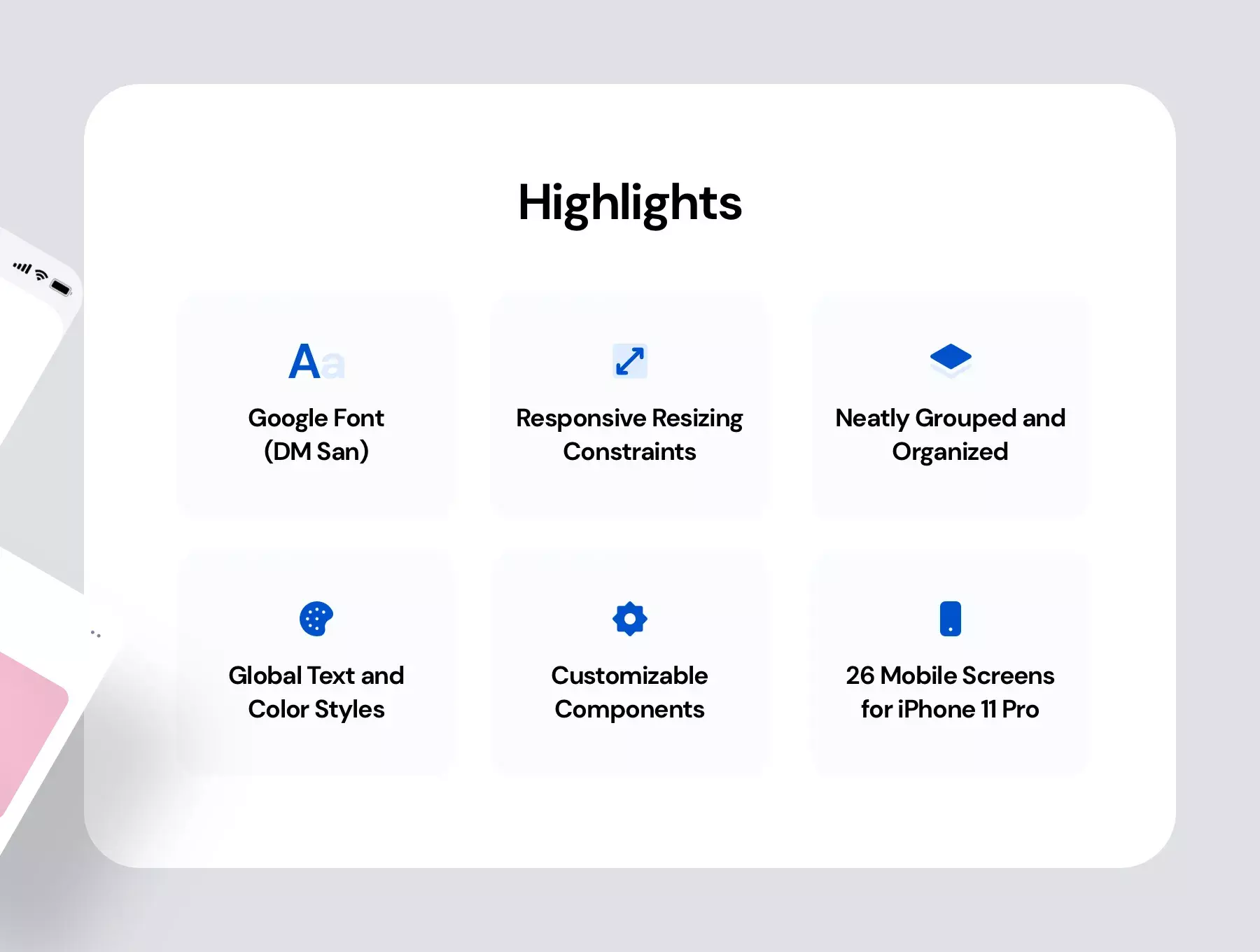 Highlights

Aa

Google Font (DM San)

Responsive Resizing Constraints

Neatly Grouped and Organized

Global Text and Color Styles

Customizable Components

26 Mobile Screens for iPhone 11 Pro